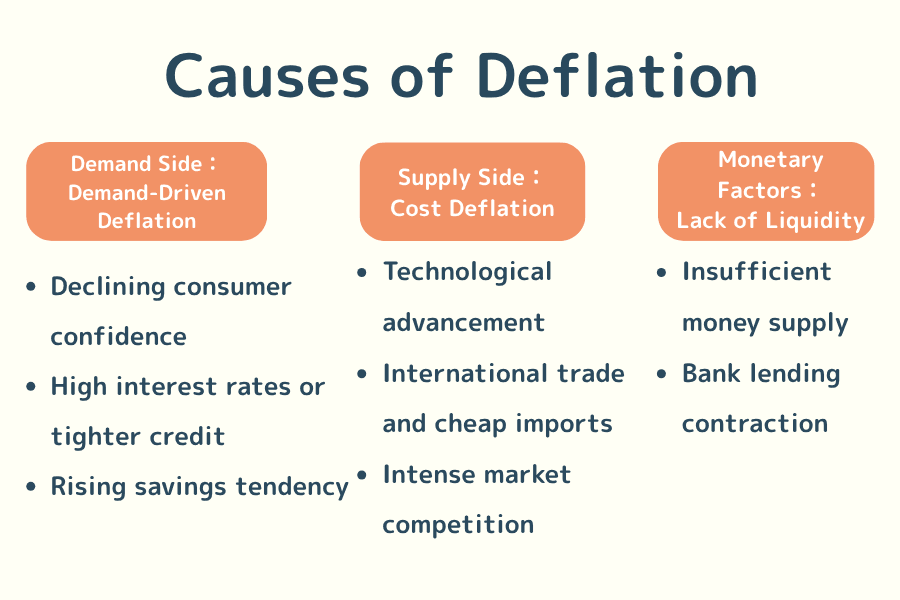 Causes of Deflation

Demand Side : Demand-Driven Deflation

- Declining consumer confidence
- High interest rates or tighter credit
- Rising savings tendency

Supply Side : Cost Deflation

- Technological advancement
- International trade and cheap imports
- Intense market competition

Monetary Factors : Lack of Liquidity

- Insufficient money supply
- Bank lending contraction